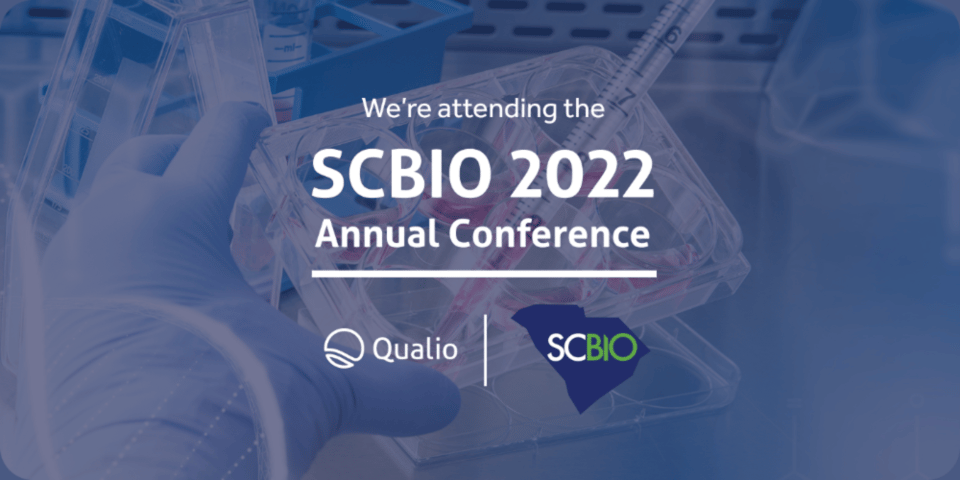 We're attending the

SCBIO 2022
Annual Conference

Qualio

SCBIO